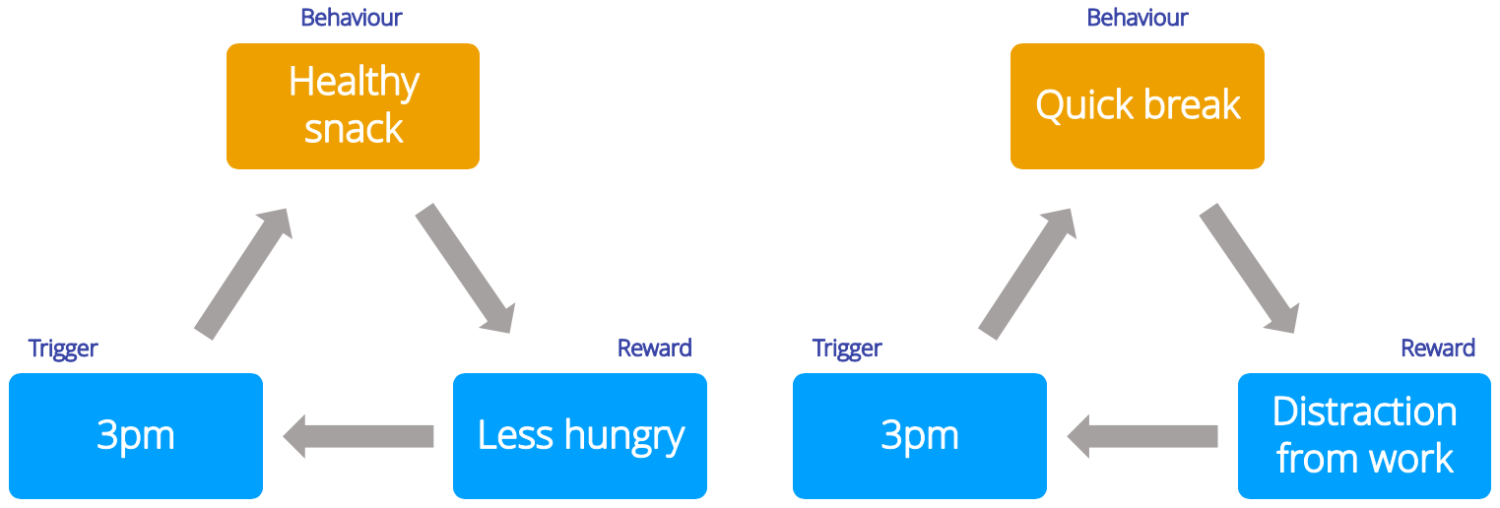 Behaviour

Healthy snack

Trigger

3pm

Reward

Less hungry

Behaviour

Quick break

Trigger

3pm

Reward

Distraction from work